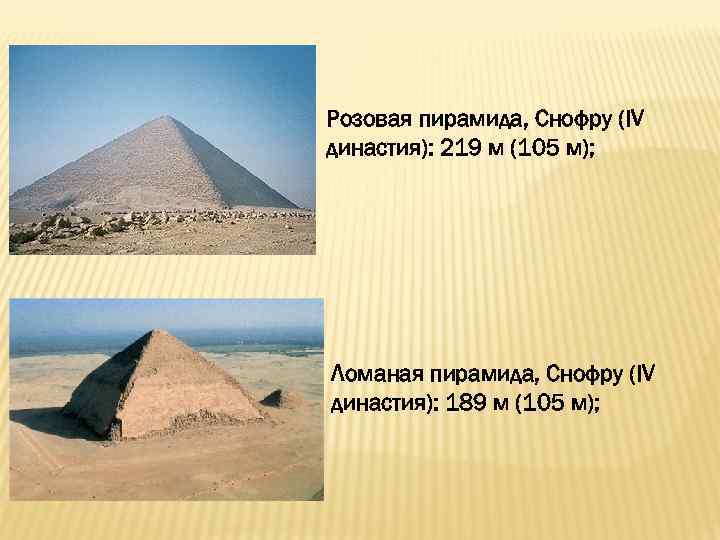 Розовая пирамида, Снофру (IV династия): 219 м (105 м);

Ломаная пирамида, Снофру (IV династия): 189 м (105 м);